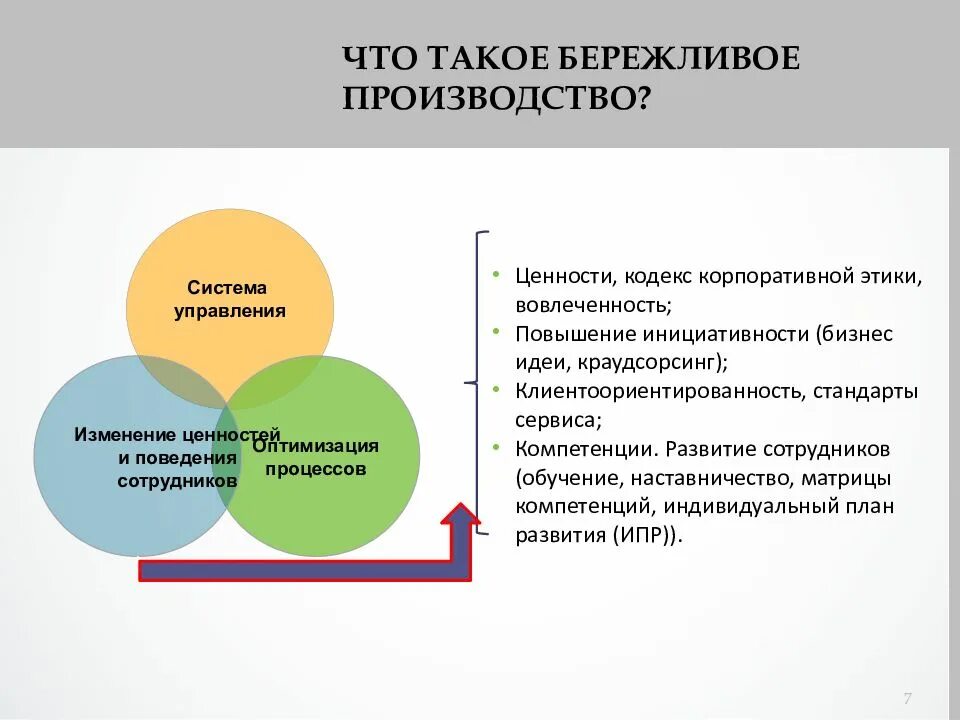 ЧТО ТАКОЕ БЕРЕЖЛИВОЕ ПРОИЗВОДСТВО?

Система управления

Изменение ценностей и поведения сотрудников

Оптимизация процессов

• Ценности, кодекс корпоративной этики, вовлеченность;
• Повышение инициативности (бизнес идеи, краудсорсинг);
• Клиентоориентированность, стандарты сервиса;
• Компетенции. Развитие сотрудников (обучение, наставничество, матрицы компетенций, индивидуальный план развития (ИПР)).

7